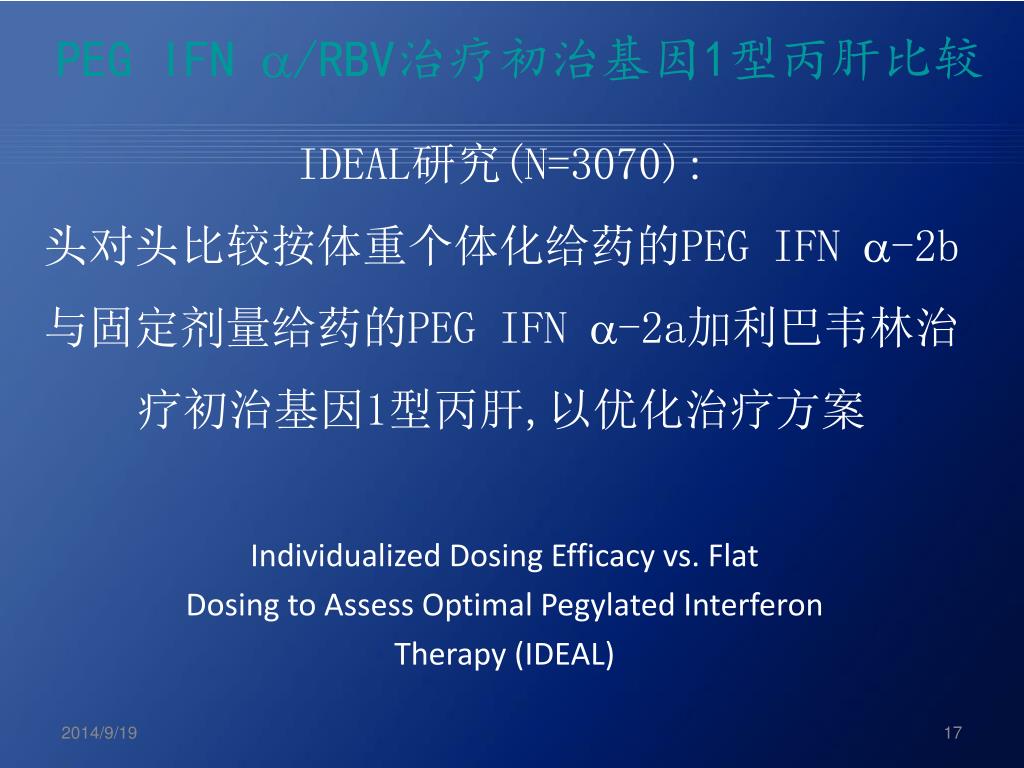 PEG IFN α/RBV治疗初治基因1型丙肝比较

IDEAL研究(N=3070)：

头对头比较按体重个体化给药的PEG IFN α-2b与固定剂量给药的PEG IFN α-2a加利巴韦林治疗初治基因1型丙肝，以优化治疗方案

Individualized Dosing Efficacy vs. Flat Dosing to Assess Optimal Pegylated Interferon Therapy (IDEAL)

2014/9/19

17